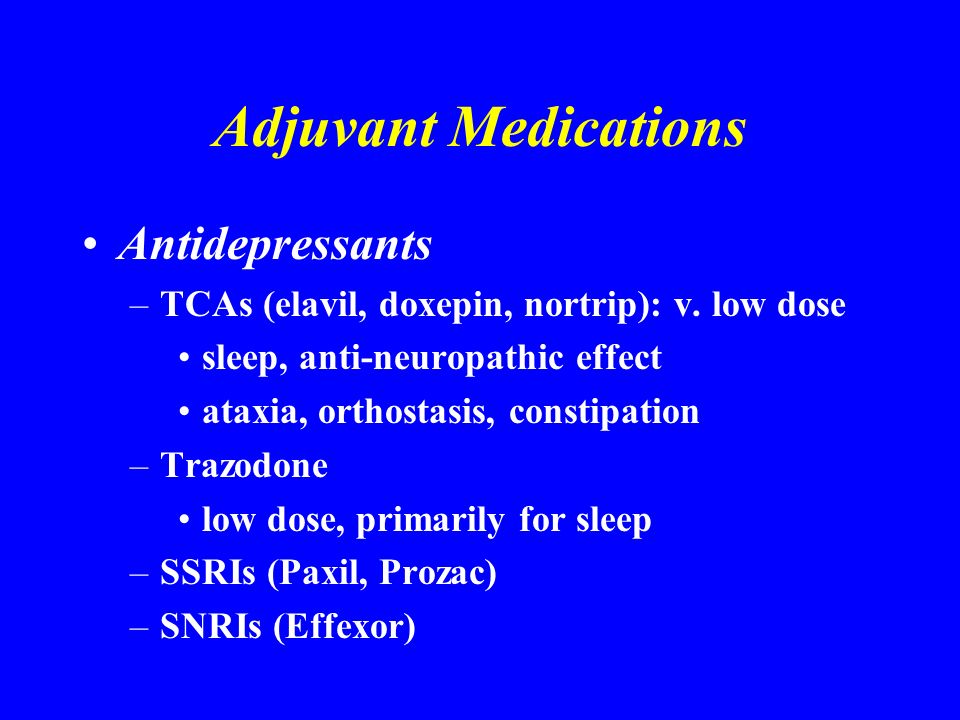 Adjuvant Medications

• Antidepressants
– TCAs (elavil, doxepin, nortrip): v. low dose
• sleep, anti-neuropathic effect
• ataxia, orthostasis, constipation
– Trazodone
• low dose, primarily for sleep
– SSRIs (Paxil, Prozac)
– SNRIs (Effexor)